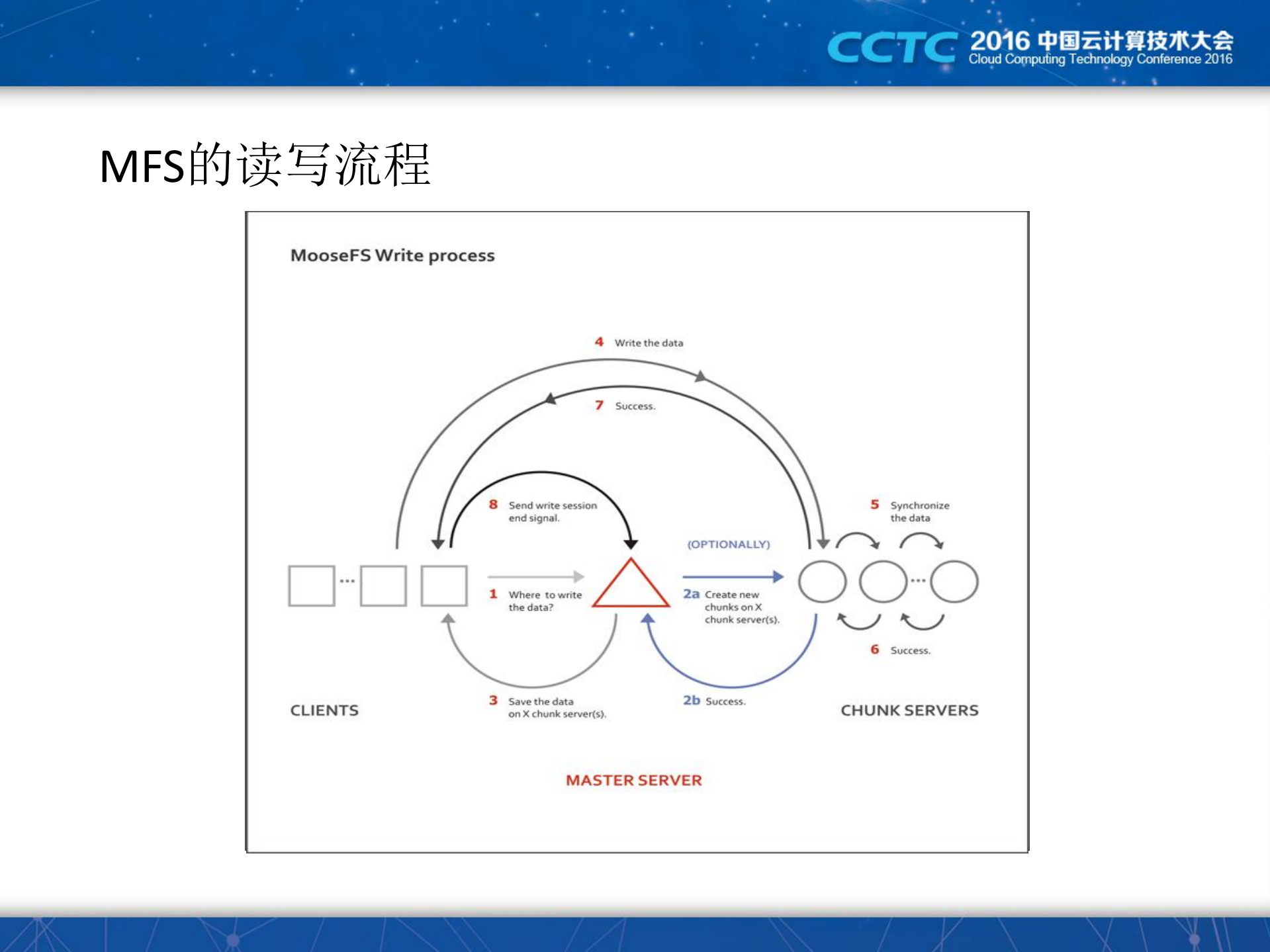 CCTC 2016 中国云计算技术大会
Cloud Computing Technology Conference 2016

MFS的读写流程

MooseFS Write process

4 Write the data

7 Success.

8 Send write session end signal.

5 Synchronize the data

(OPTIONALLY)

1 Where to write the data?

2a Create new chunks on X chunk server(s).

6 Success.

3 Save the data on X chunk server(s).

2b Success.

CLIENTS

CHUNK SERVERS

MASTER SERVER